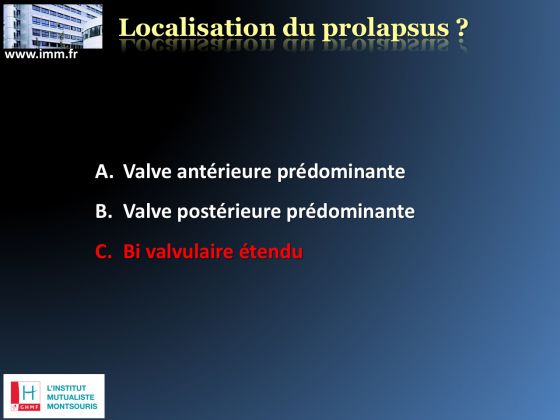 www.imm.fr

Localisation du prolapsus ?

A. Valve antérieure prédominante

B. Valve postérieure prédominante

C. Bi valvulaire étendu

H GHMF L'INSTITUT MUTUALISTE MONTSOURIS